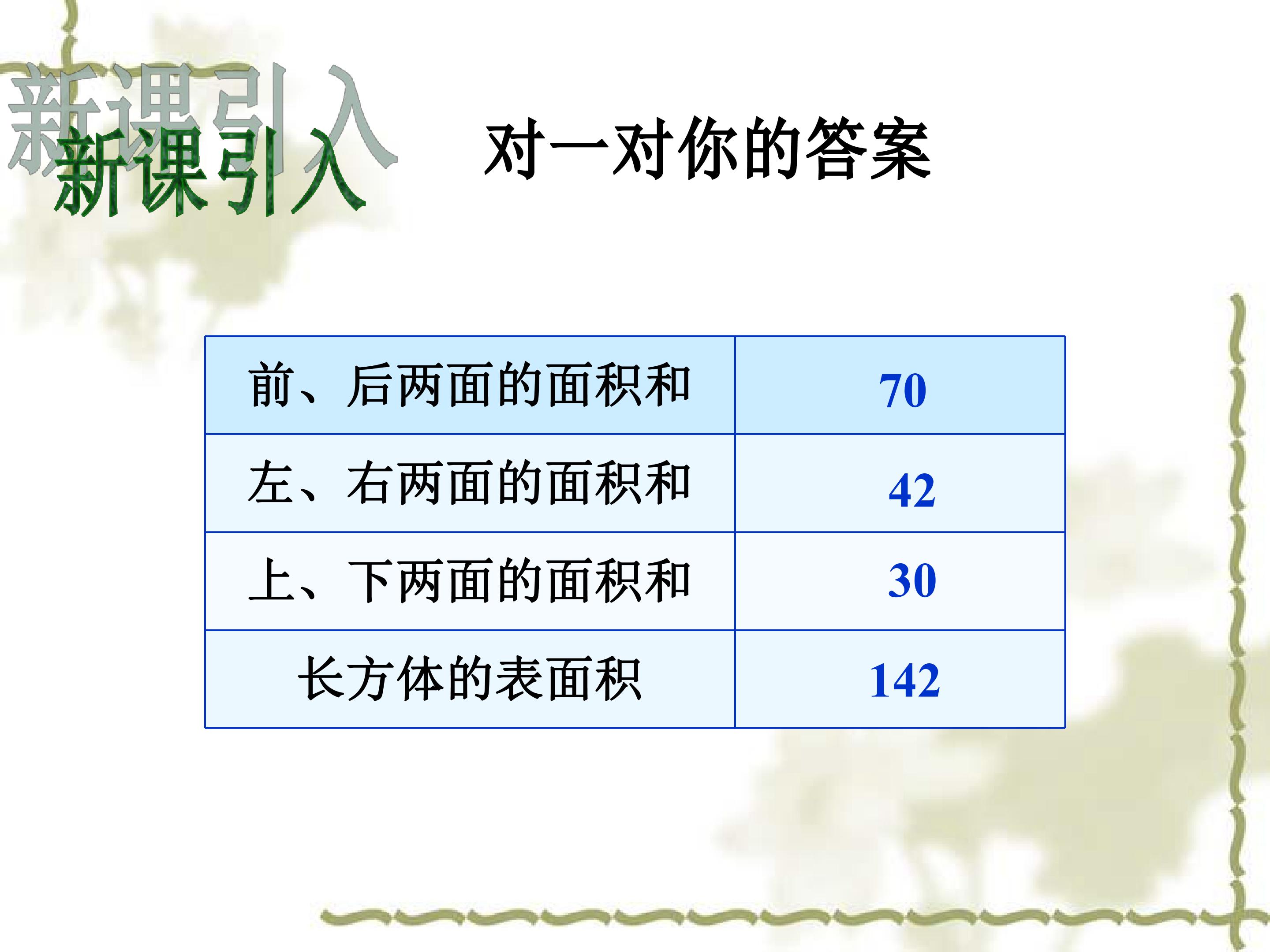 新课引入

对一对你的答案

| 前、后两面的面积和 | 70 |
|---|---|
| 左、右两面的面积和 | 42 |
| 上、下两面的面积和 | 30 |
| 长方体的表面积 | 142 |